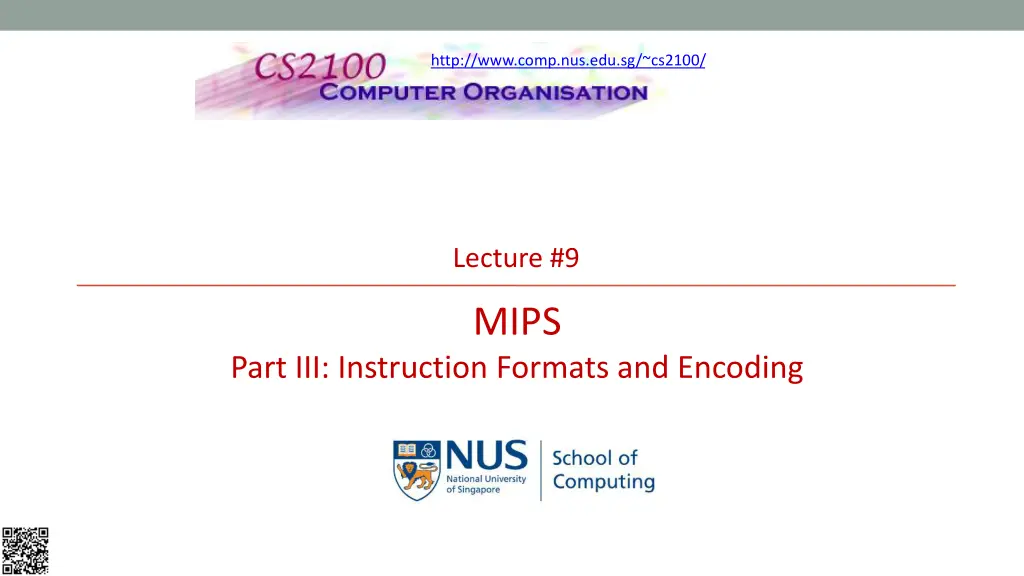 CS2100
COMPUTER ORGANISATION

http://www.comp.nus.edu.sg/~cs2100/

Lecture #9

MIPS
Part III: Instruction Formats and Encoding

NUS
National University of Singapore
School of Computing